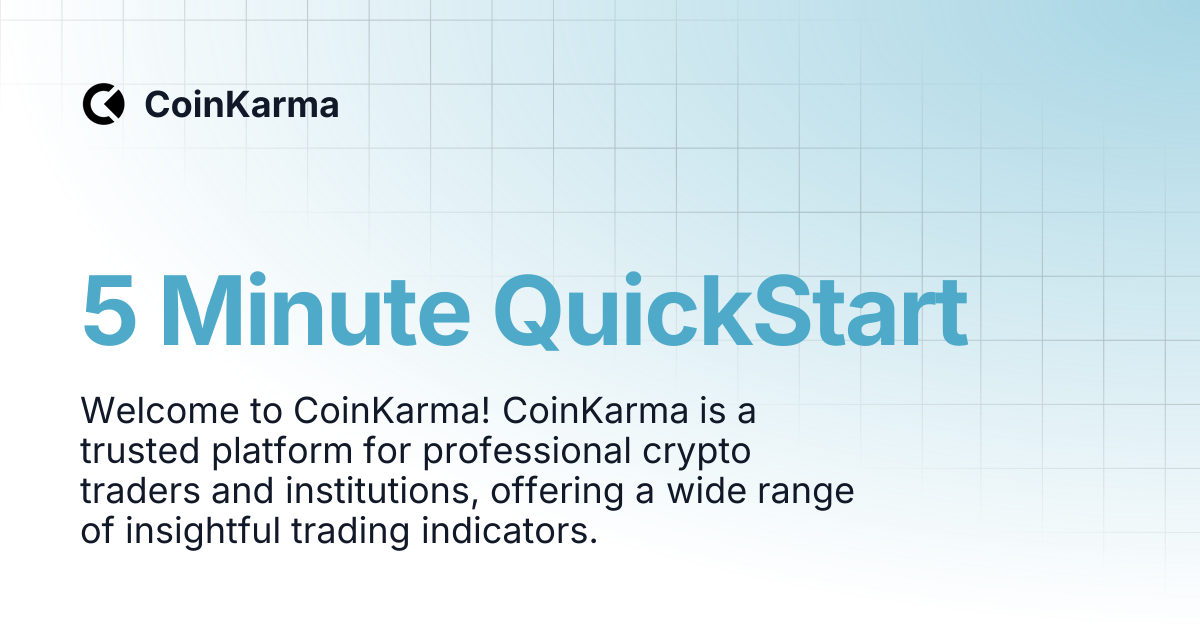 CoinKarma

5 Minute QuickStart

Welcome to CoinKarma! CoinKarma is a trusted platform for professional crypto traders and institutions, offering a wide range of insightful trading indicators.